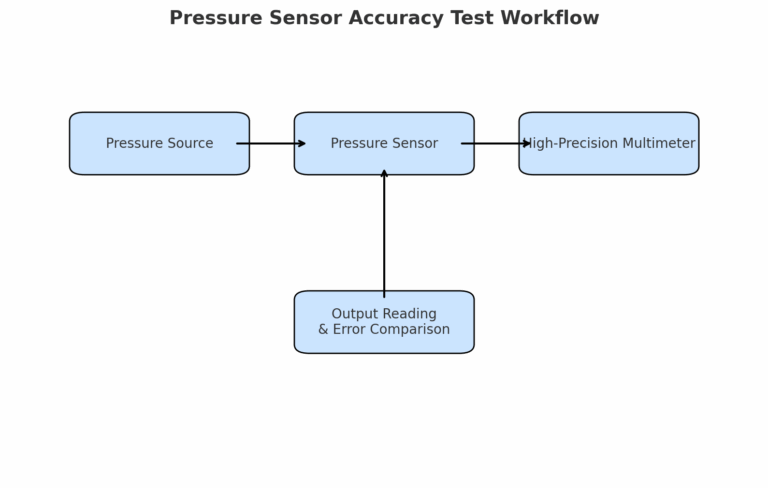 Pressure Sensor Accuracy Test Workflow

Pressure Source

Pressure Sensor

High-Precision Multimeter

Output Reading
& Error Comparison